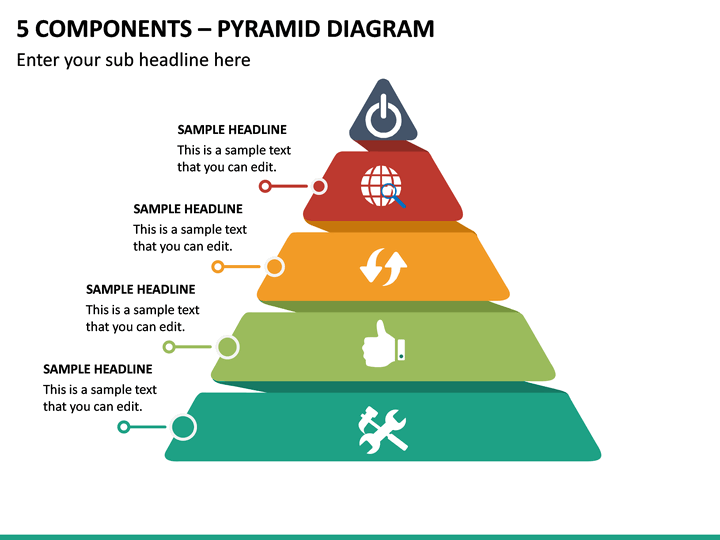 5 COMPONENTS – PYRAMID DIAGRAM

Enter your sub headline here

SAMPLE HEADLINE

This is a sample text that you can edit.

SAMPLE HEADLINE

This is a sample text that you can edit.

SAMPLE HEADLINE

This is a sample text that you can edit.

SAMPLE HEADLINE

This is a sample text that you can edit.